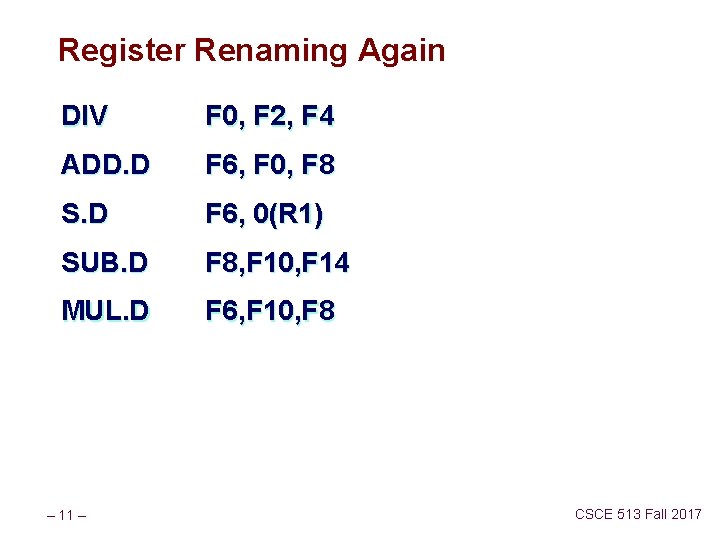 Register Renaming Again

DIV F0, F2, F4

ADD.D F6, F0, F8

S.D F6, 0(R1)

SUB.D F8,F10,F14

MUL.D F6,F10,F8

– 11 –

CSCE 513 Fall 2017